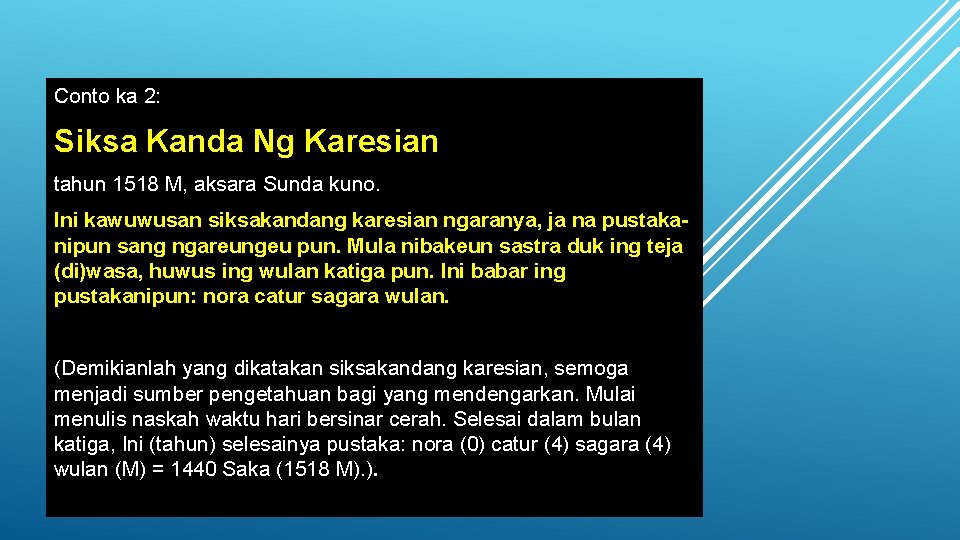 Conto ka 2:

Siksa Kanda Ng Karesian

tahun 1518 M, aksara Sunda kuno.

Ini kawuwusan siksakandang karesian ngaranya, ja na pustakanipun sang ngareungeu pun. Mula nibakeun sastra duk ing teja (di)wasa, huwus ing wulan katiga pun. Ini babar ing pustakanipun: nora catur sagara wulan.

(Demikianlah yang dikatakan siksakandang karesian, semoga menjadi sumber pengetahuan bagi yang mendengarkan. Mulai menulis naskah waktu hari bersinar cerah. Selesai dalam bulan katiga, Ini (tahun) selesainya pustaka: nora (0) catur (4) sagara (4) wulan (M) = 1440 Saka (1518 M).).